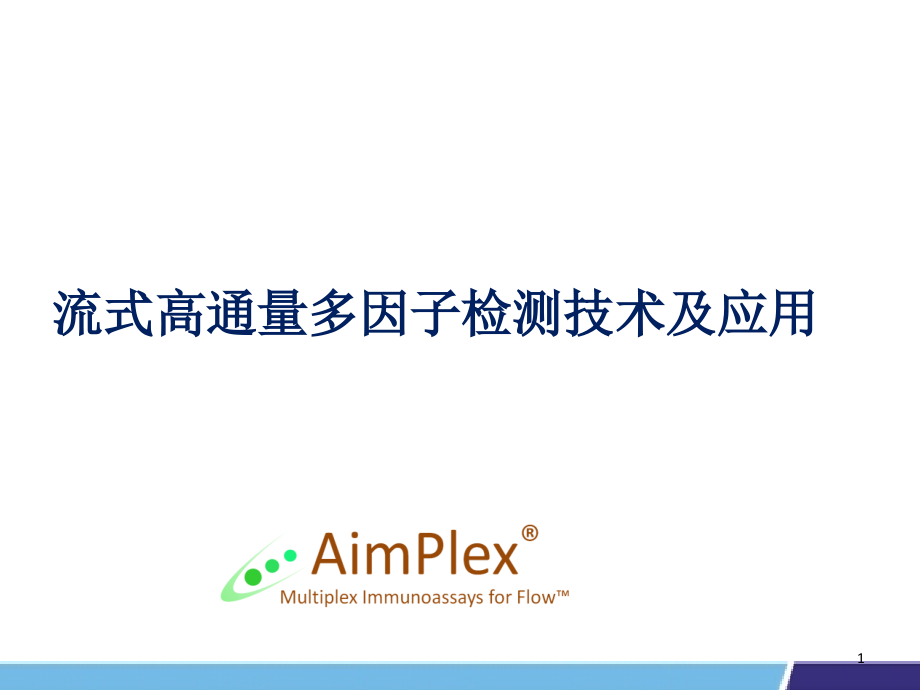 流式高通量多因子检测技术及应用

AimPlex®
Multiplex Immunoassays for Flow™

1